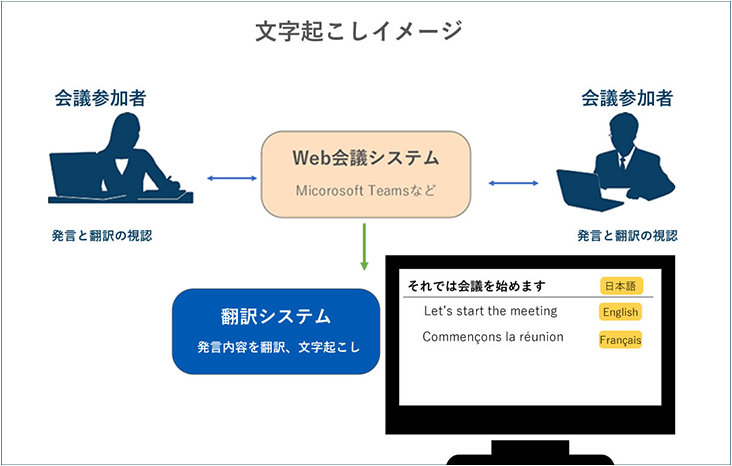 文字起こしイメージ

会議参加者

発言と翻訳の視認

Web会議システム

Micorosoft Teamsなど

会議参加者

発言と翻訳の視認

翻訳システム

発言内容を翻訳、文字起こし

それでは会議を始めます

日本語

Let's start the meeting

English

Commençons la réunion

Français